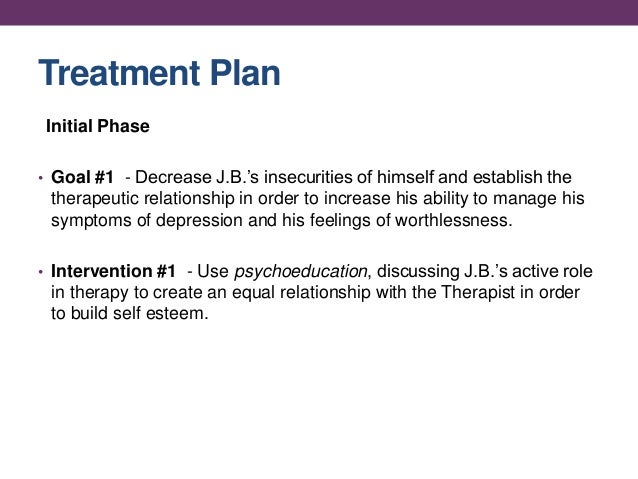 Treatment Plan

Initial Phase

• Goal #1 - Decrease J.B.'s insecurities of himself and establish the therapeutic relationship in order to increase his ability to manage his symptoms of depression and his feelings of worthlessness.

• Intervention #1 - Use psychoeducation, discussing J.B.'s active role in therapy to create an equal relationship with the Therapist in order to build self esteem.